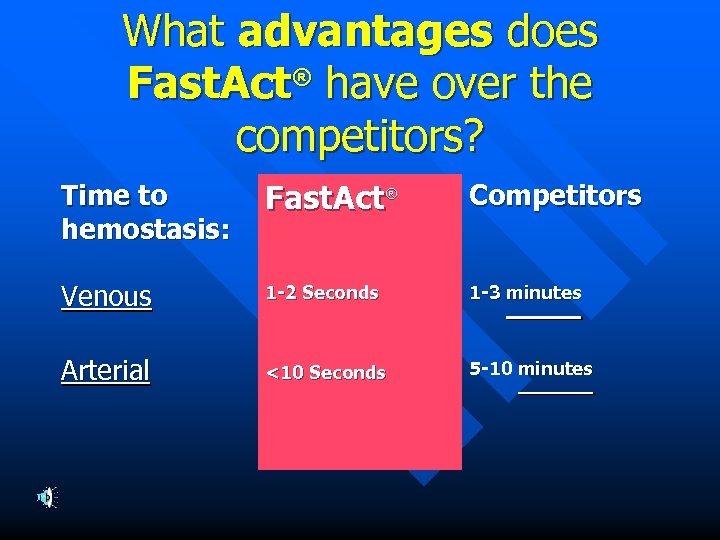 What advantages does FastAct® have over the competitors?

| Time to hemostasis: | FastAct® | Competitors |
|---|---|---|
| Venous | 1-2 Seconds | 1-3 minutes |
| Arterial | <10 Seconds | 5-10 minutes |